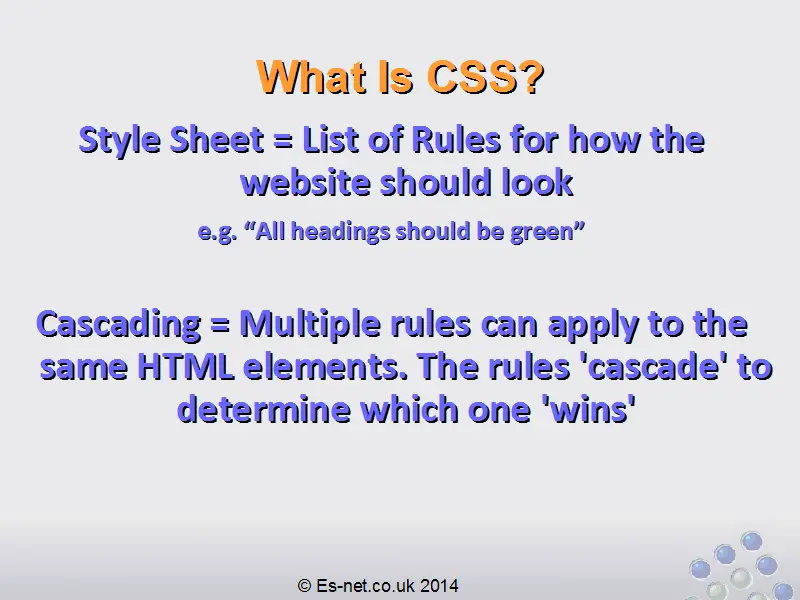 What Is CSS?

Style Sheet = List of Rules for how the website should look

e.g. “All headings should be green”

Cascading = Multiple rules can apply to the same HTML elements. The rules 'cascade' to determine which one 'wins'

© Es-net.co.uk 2014